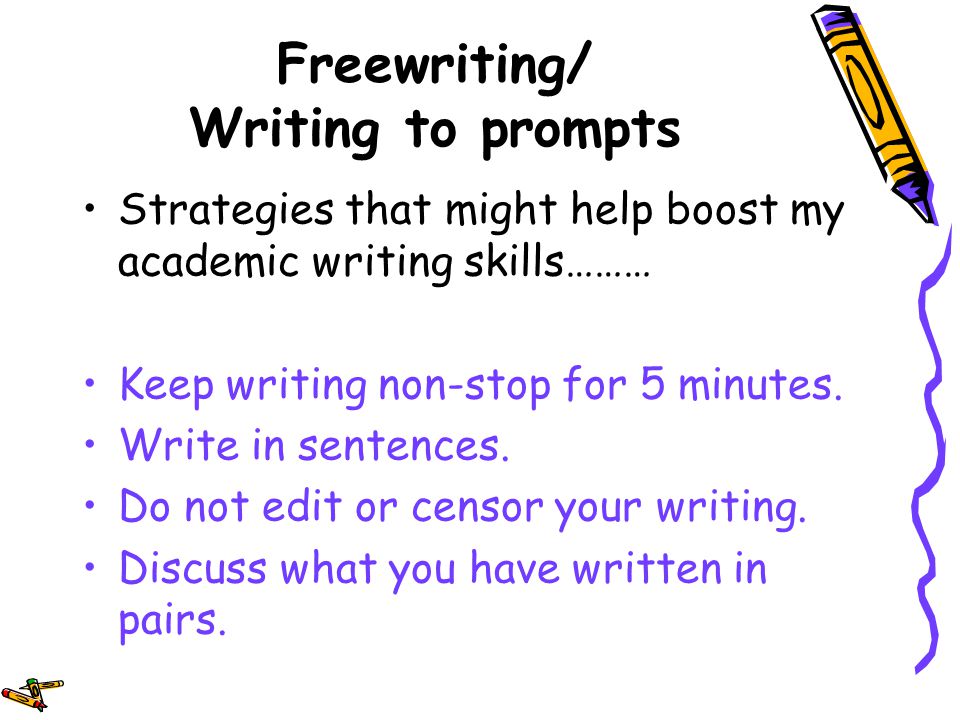 Freewriting/
Writing to prompts

• Strategies that might help boost my academic writing skills………

• Keep writing non-stop for 5 minutes.
• Write in sentences.
• Do not edit or censor your writing.
• Discuss what you have written in pairs.